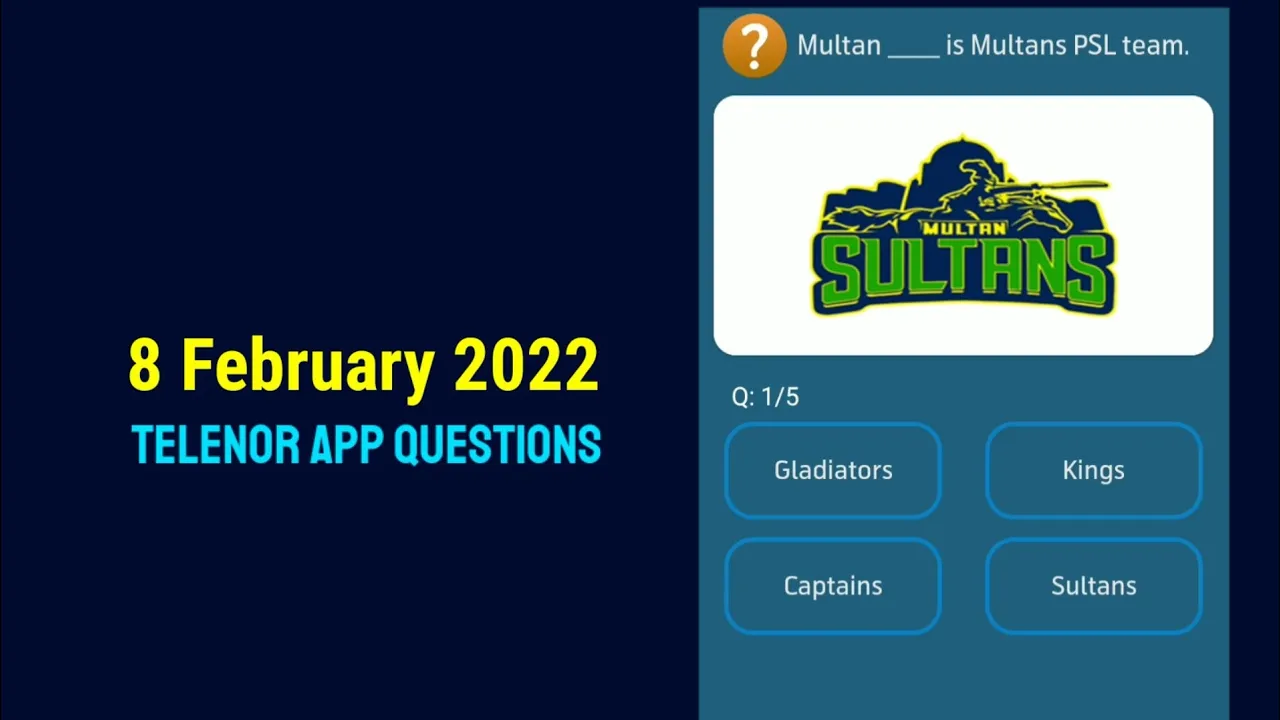 8 February 2022

TELENOR APP QUESTIONS

?

Multan ____ is Multans PSL team.

MULTAN SULTANS

Q: 1/5

Gladiators

Kings

Captains

Sultans